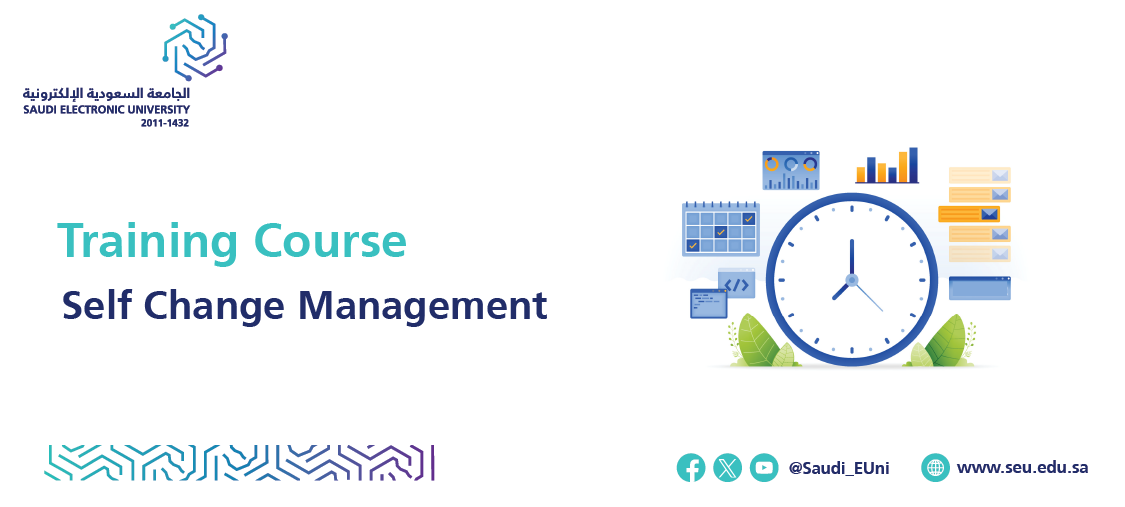 الجامعة السعودية الإلكترونية
SAUDI ELECTRONIC UNIVERSITY
2011-1432

Training Course
Self Change Management

</>

@Saudi_EUni
www.seu.edu.sa